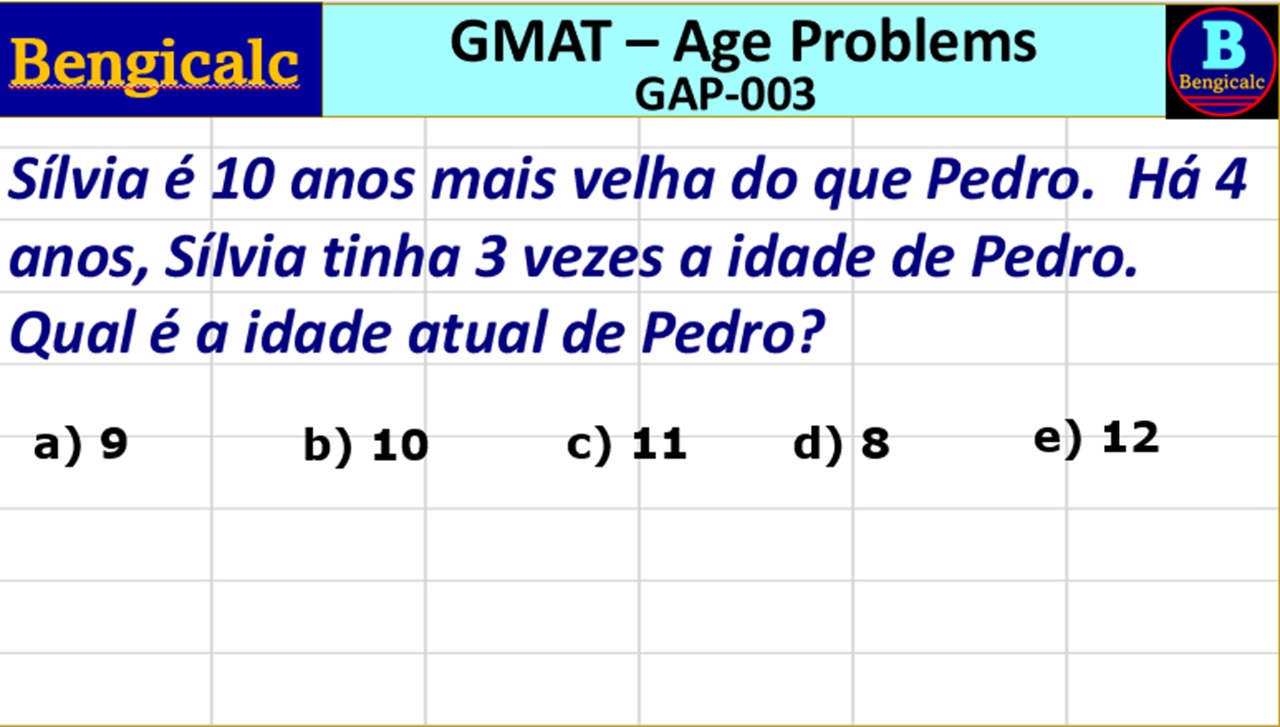 Bengicalc

GMAT – Age Problems
GAP-003

B
Bengicalc

Sílvia é 10 anos mais velha do que Pedro. Há 4 anos, Sílvia tinha 3 vezes a idade de Pedro. Qual é a idade atual de Pedro?

a) 9
b) 10
c) 11
d) 8
e) 12